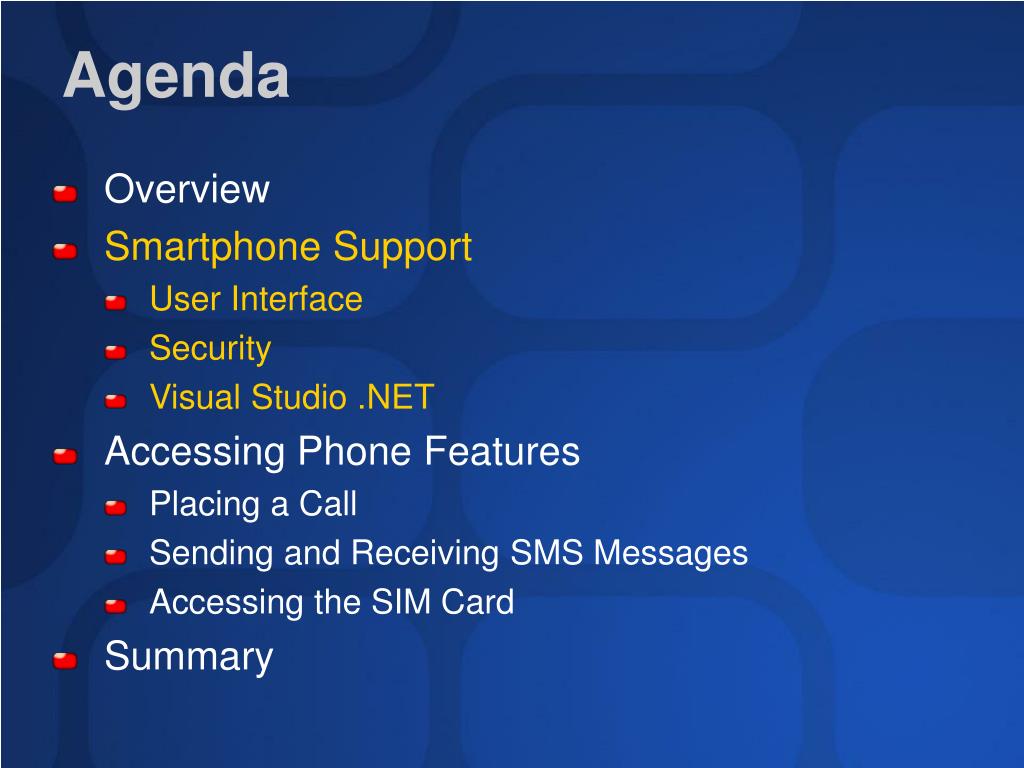 Agenda

Overview
Smartphone Support
User Interface
Security
Visual Studio .NET
Accessing Phone Features
Placing a Call
Sending and Receiving SMS Messages
Accessing the SIM Card
Summary